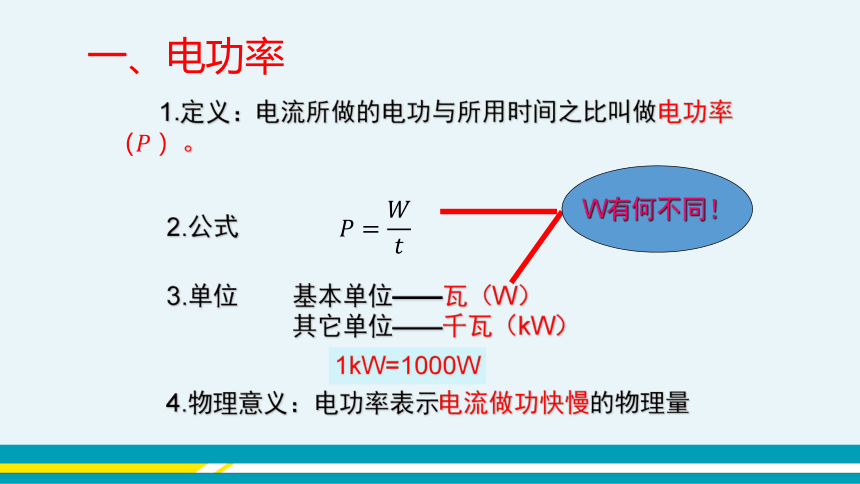 一、电功率

1.定义：电流所做的电功与所用时间之比叫做电功率（$P$）。

2.公式 $P=\frac{W}{t}$

W有何不同！

3.单位 基本单位——瓦（W）
其它单位——千瓦（kW）

1kW=1000W

4.物理意义：电功率表示电流做功快慢的物理量